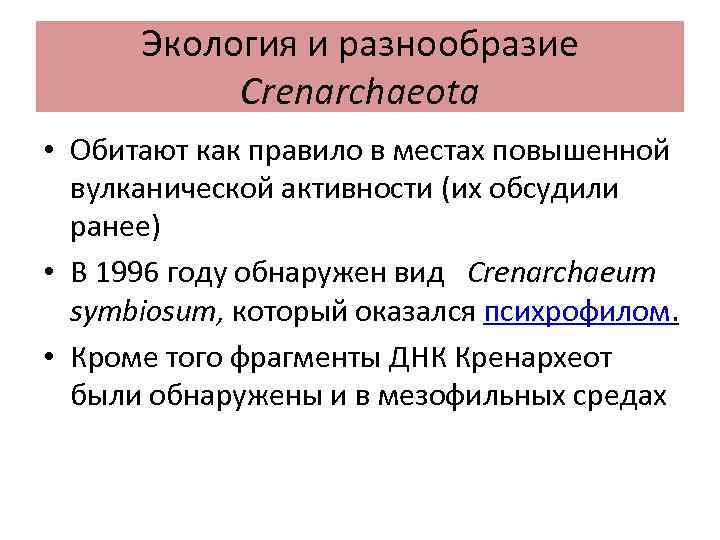 Экология и разнообразие Crenarchaeota

• Обитают как правило в местах повышенной вулканической активности (их обсудили ранее)
• В 1996 году обнаружен вид Crenarchaeum symbiosum, который оказался психрофилом.
• Кроме того фрагменты ДНК Кренархеот были обнаружены и в мезофильных средах